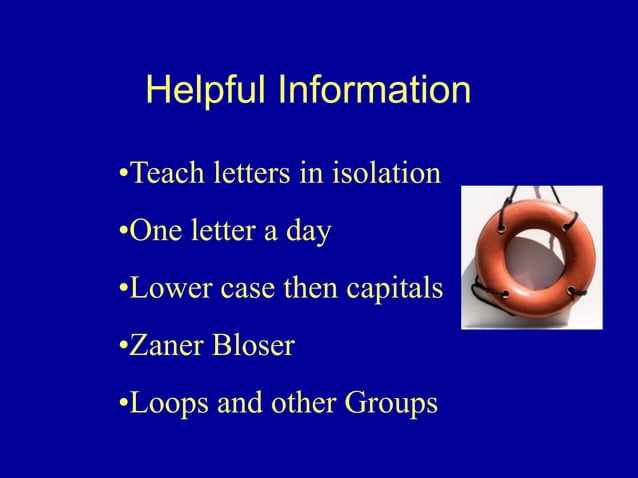 Helpful Information

•Teach letters in isolation

•One letter a day

•Lower case then capitals

•Zaner Bloser

•Loops and other Groups